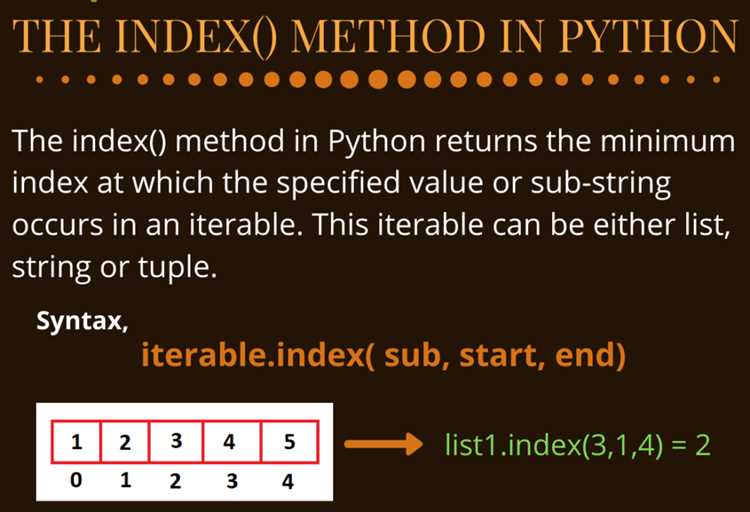 THE INDEX() METHOD IN PYTHON

The index() method in Python returns the minimum index at which the specified value or sub-string occurs in an iterable. This iterable can be either list, string or tuple.

Syntax,

iterable.index( sub, start, end)

| 1 | 2 | 3 | 4 | 5 |
|---|---|---|---|---|
| 0 | 1 | 2 | 3 | 4 |

list1.index(3,1,4) = 2